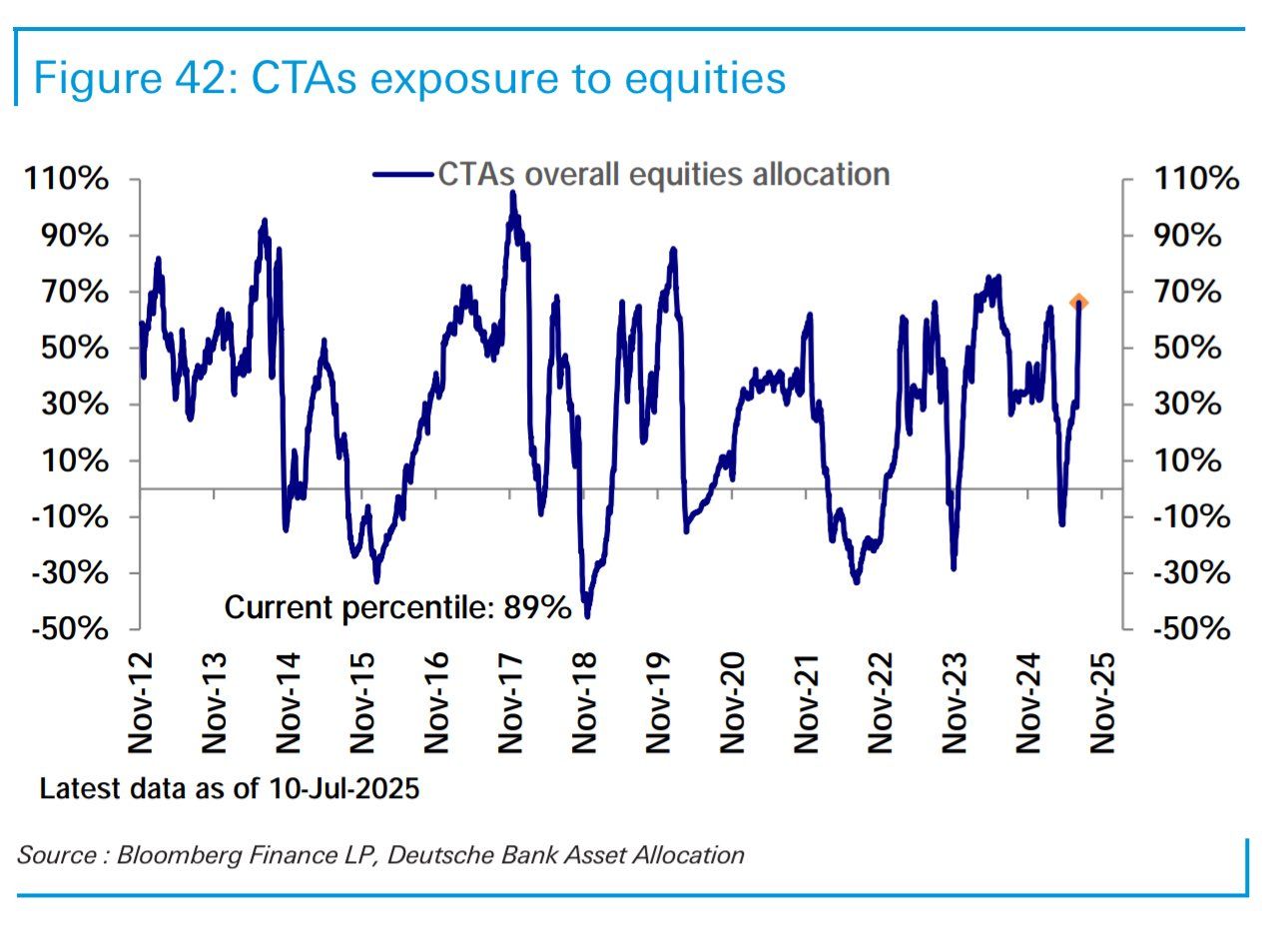 Figure 42: CTAs exposure to equities

CTAs overall equities allocation

110%
90%
70%
50%
30%
10%
-10%
-30%
-50%

110%
90%
70%
50%
30%
10%
-10%
-30%
-50%

Current percentile: 89%

Nov-12
Nov-13
Nov-14
Nov-15
Nov-16
Nov-17
Nov-18
Nov-19
Nov-20
Nov-21
Nov-22
Nov-23
Nov-24
Nov-25

Latest data as of 10-Jul-2025

Source : Bloomberg Finance LP, Deutsche Bank Asset Allocation